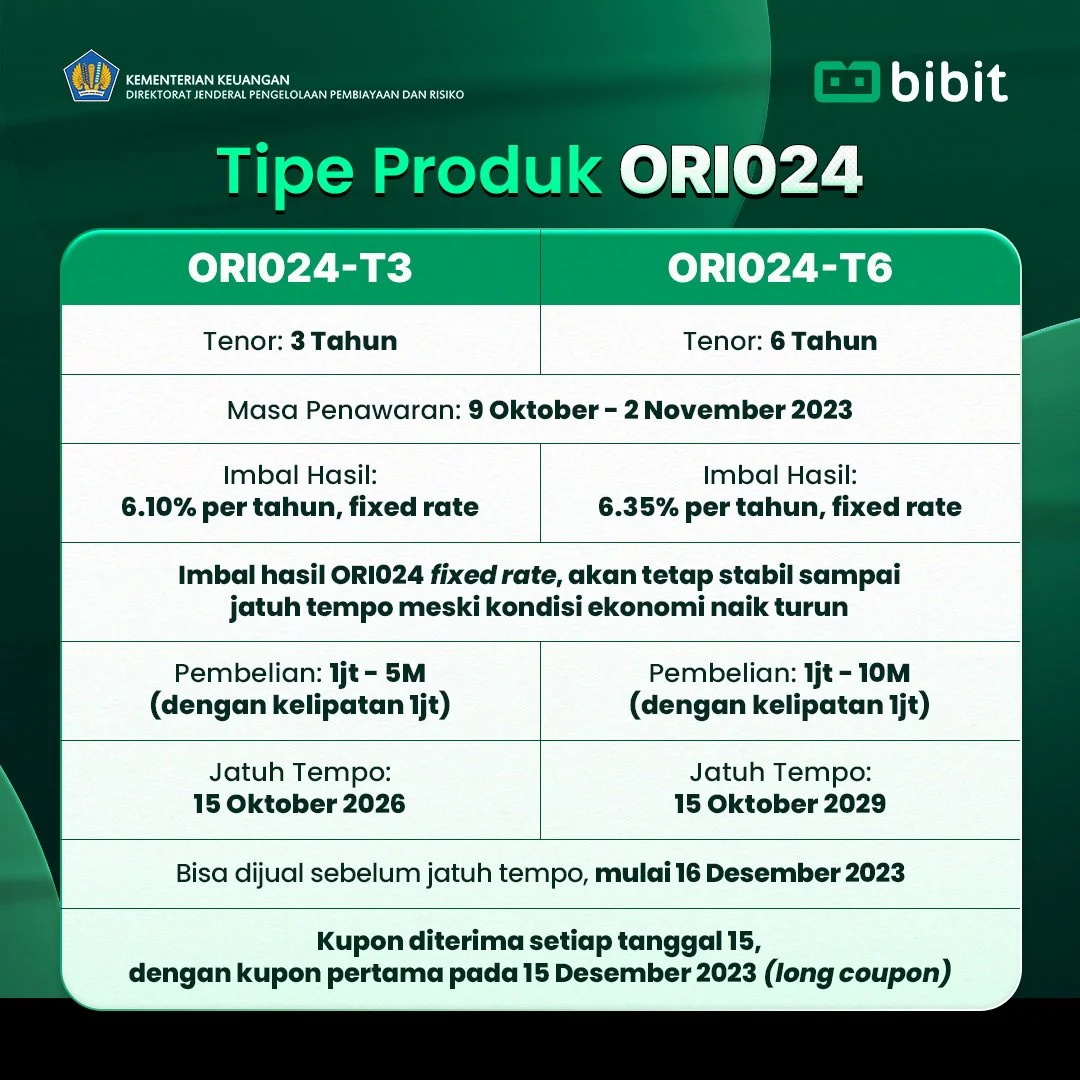 KEMENTERIAN KEUANGAN
DIREKTORAT JENDERAL PENGELOLAAN PEMBIAYAAN DAN RISIKO

bibit

Tipe Produk ORI024

| ORI024-T3 | ORI024-T6 |
|---|---|
| Tenor: 3 Tahun | Tenor: 6 Tahun |
| Masa Penawaran: 9 Oktober - 2 November 2023 | |
| Imbal Hasil: 6.10% per tahun, fixed rate | Imbal Hasil: 6.35% per tahun, fixed rate |
| Imbal hasil ORI024 fixed rate, akan tetap stabil sampai jatuh tempo meski kondisi ekonomi naik turun | |
| Pembelian: 1jt - 5M (dengan kelipatan 1jt) | Pembelian: 1jt - 10M (dengan kelipatan 1jt) |
| Jatuh Tempo: 15 Oktober 2026 | Jatuh Tempo: 15 Oktober 2029 |
| Bisa dijual sebelum jatuh tempo, mulai 16 Desember 2023 | |
| Kupon diterima setiap tanggal 15, dengan kupon pertama pada 15 Desember 2023 (long coupon) | |